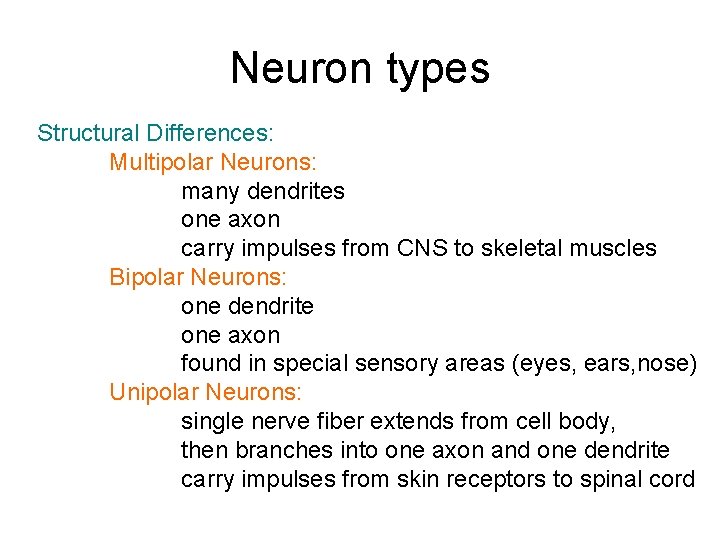 Neuron types

Structural Differences:
Multipolar Neurons:
many dendrites
one axon
carry impulses from CNS to skeletal muscles
Bipolar Neurons:
one dendrite
one axon
found in special sensory areas (eyes, ears,nose)
Unipolar Neurons:
single nerve fiber extends from cell body,
then branches into one axon and one dendrite
carry impulses from skin receptors to spinal cord